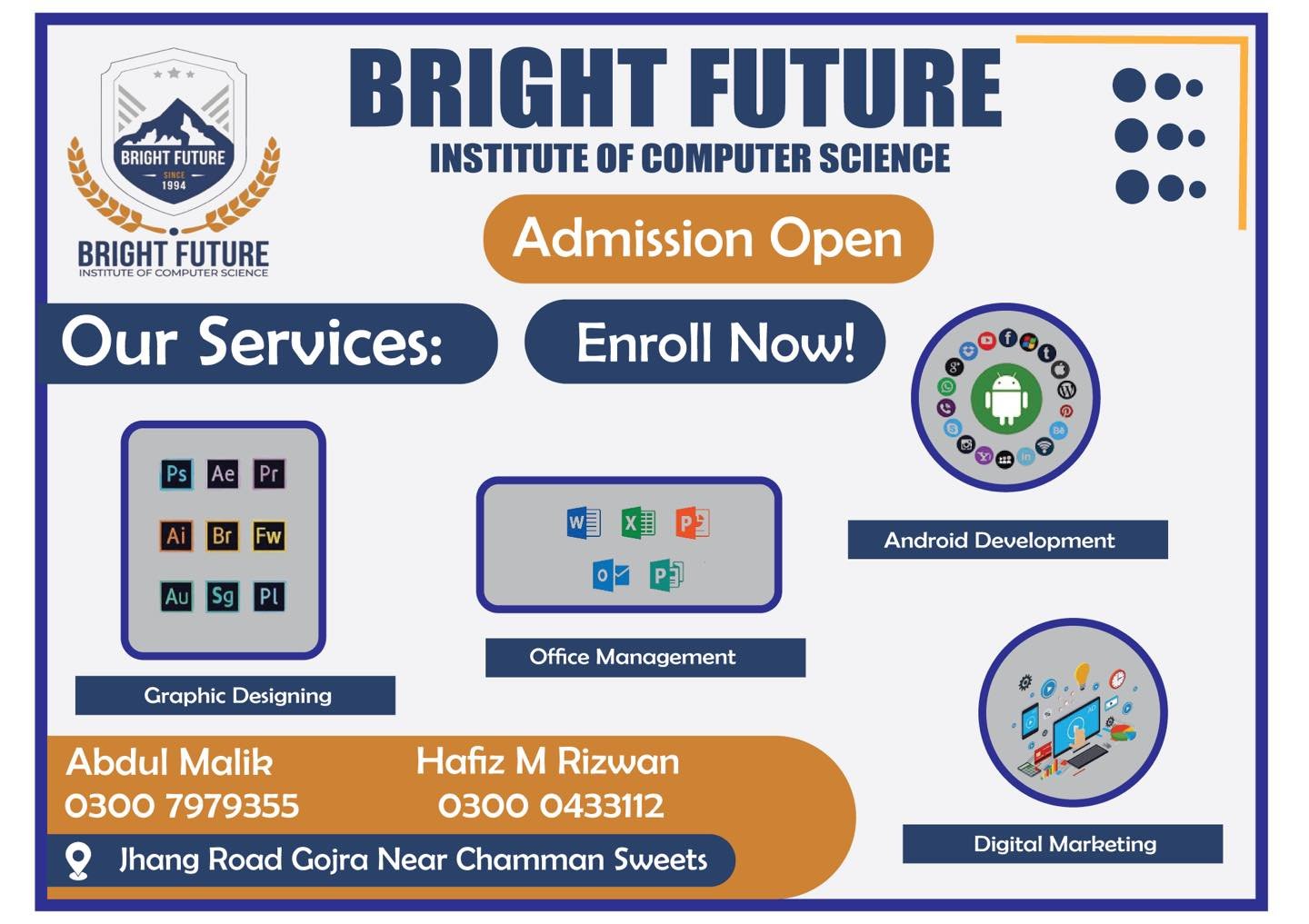 BRIGHT FUTURE
SINCE
1994

BRIGHT FUTURE
INSTITUTE OF COMPUTER SCIENCE

BRIGHT FUTURE
INSTITUTE OF COMPUTER SCIENCE

Admission Open

Our Services:

Enroll Now!

Ps Ae Pr
Ai Br Fw
Au Sg Pl

Graphic Designing

W X P
O P

Office Management

Android Development

Digital Marketing

Abdul Malik
0300 7979355

Hafiz M Rizwan
0300 0433112

Jhang Road Gojra Near Chamman Sweets